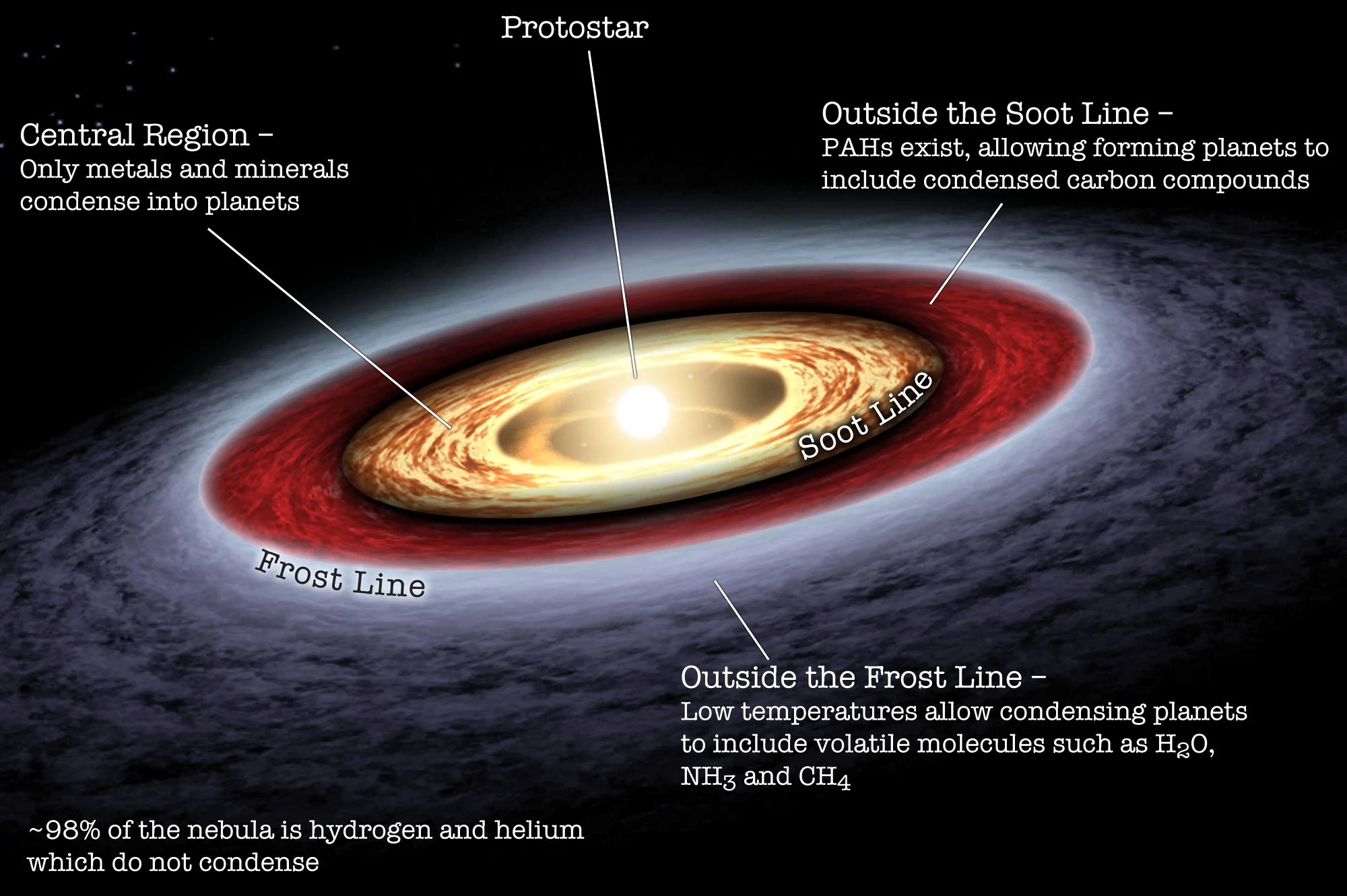 Protostar

Central Region –
Only metals and minerals condense into planets

Outside the Soot Line –
PAHs exist, allowing forming planets to include condensed carbon compounds

Soot Line

Frost Line

Outside the Frost Line –
Low temperatures allow condensing planets to include volatile molecules such as $H_2O$, $NH_3$ and $CH_4$

~98% of the nebula is hydrogen and helium which do not condense